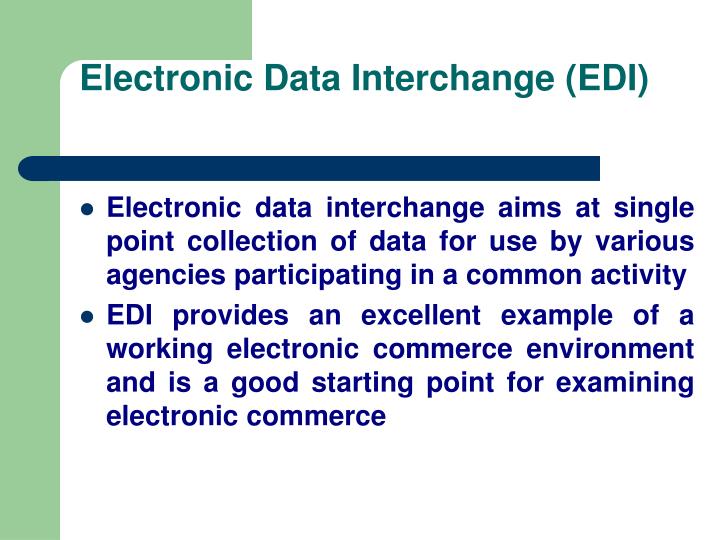 Electronic Data Interchange (EDI)

- Electronic data interchange aims at single point collection of data for use by various agencies participating in a common activity
- EDI provides an excellent example of a working electronic commerce environment and is a good starting point for examining electronic commerce